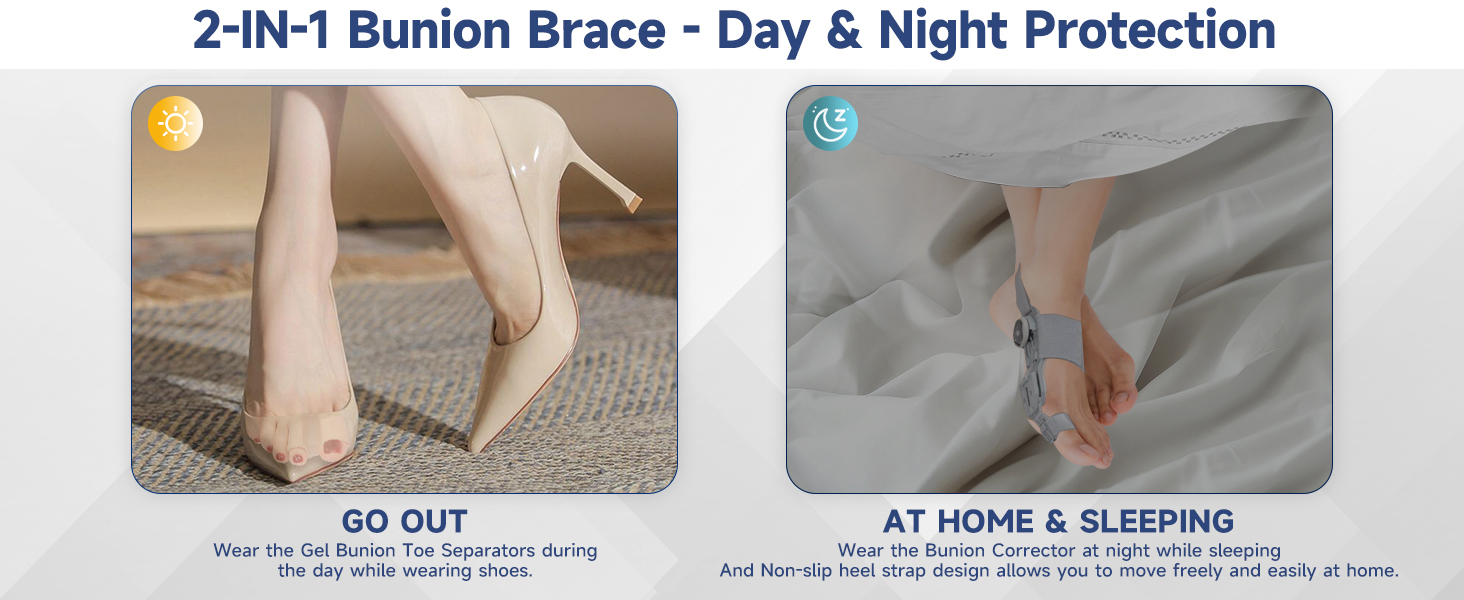 2-IN-1 Bunion Brace - Day & Night Protection

GO OUT
Wear the Gel Bunion Toe Separators during the day while wearing shoes.

AT HOME & SLEEPING
Wear the Bunion Corrector at night while sleeping
And Non-slip heel strap design allows you to move freely and easily at home.